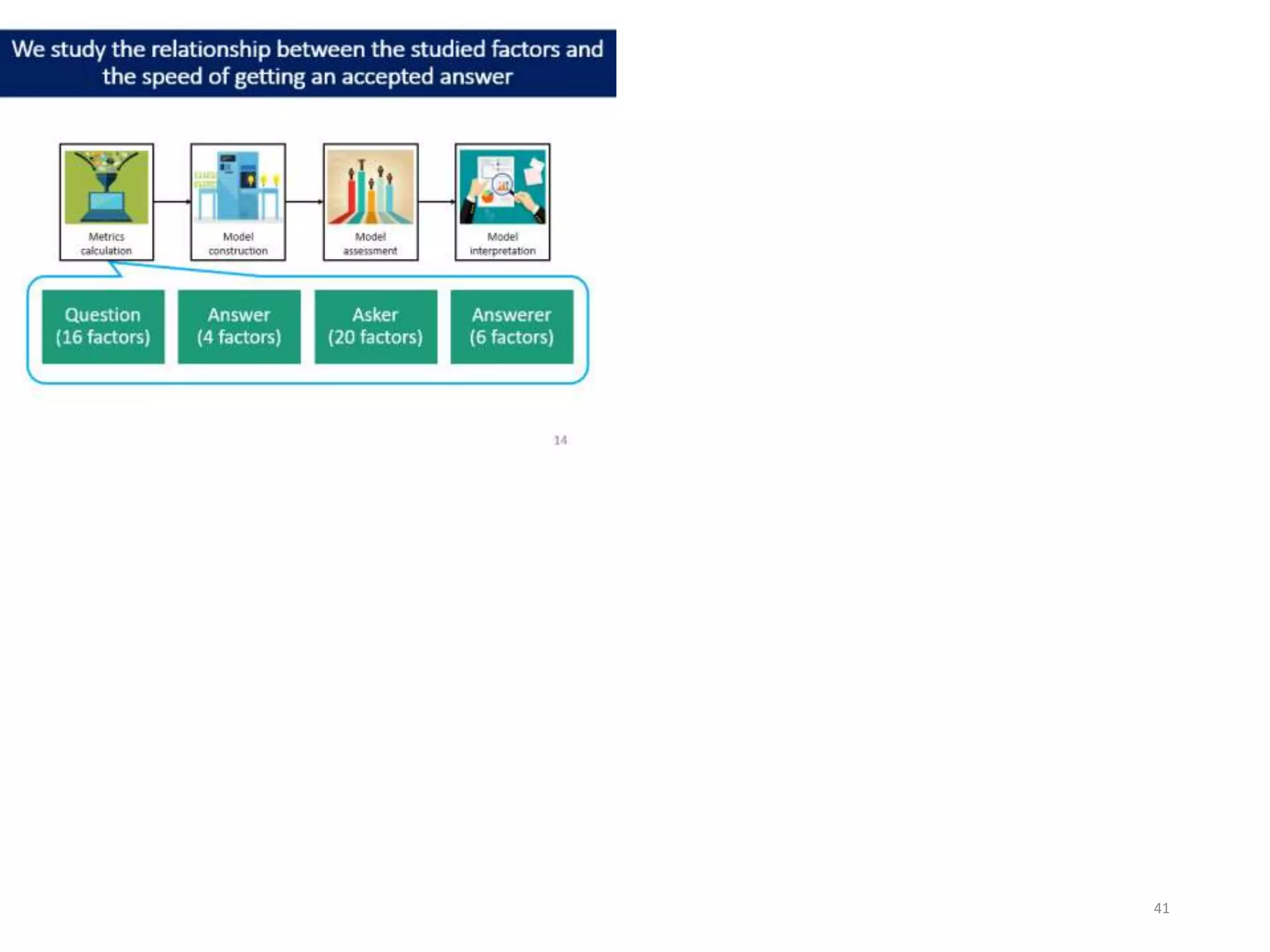 We study the relationship between the studied factors and the speed of getting an accepted answer

Metrics calculation

Model construction

Model assessment

Model interpretation

Question (16 factors)

Answer (4 factors)

Asker (20 factors)

Answerer (6 factors)

14

41